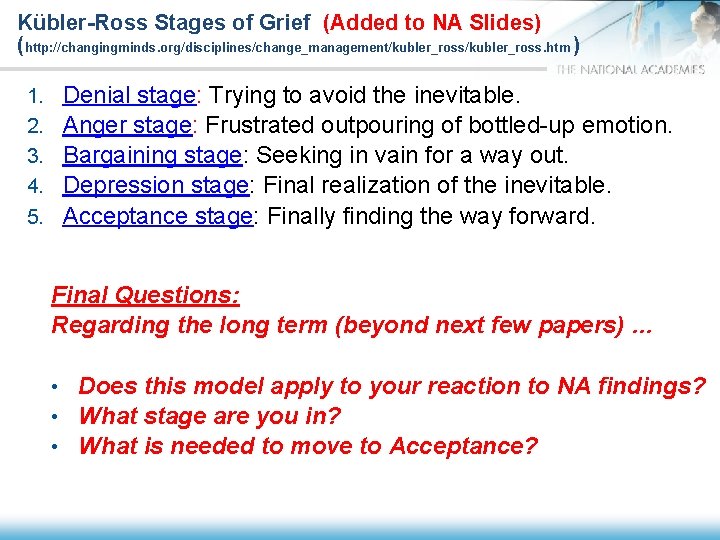 Kübler-Ross Stages of Grief (Added to NA Slides)
(http://changingminds.org/disciplines/change_management/kubler_ross/kubler_ross.htm)

THE NATIONAL ACADEMIES

1. Denial stage: Trying to avoid the inevitable.
2. Anger stage: Frustrated outpouring of bottled-up emotion.
3. Bargaining stage: Seeking in vain for a way out.
4. Depression stage: Final realization of the inevitable.
5. Acceptance stage: Finally finding the way forward.

Final Questions:
Regarding the long term (beyond next few papers) ...

• Does this model apply to your reaction to NA findings?
• What stage are you in?
• What is needed to move to Acceptance?